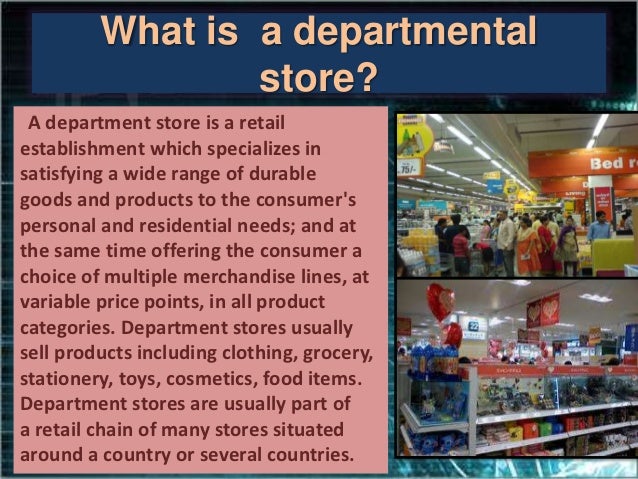 What is a departmental store?

A department store is a retail establishment which specializes in satisfying a wide range of durable goods and products to the consumer's personal and residential needs; and at the same time offering the consumer a choice of multiple merchandise lines, at variable price points, in all product categories. Department stores usually sell products including clothing, grocery, stationery, toys, cosmetics, food items. Department stores are usually part of a retail chain of many stores situated around a country or several countries.

.75/-

Bed r

22